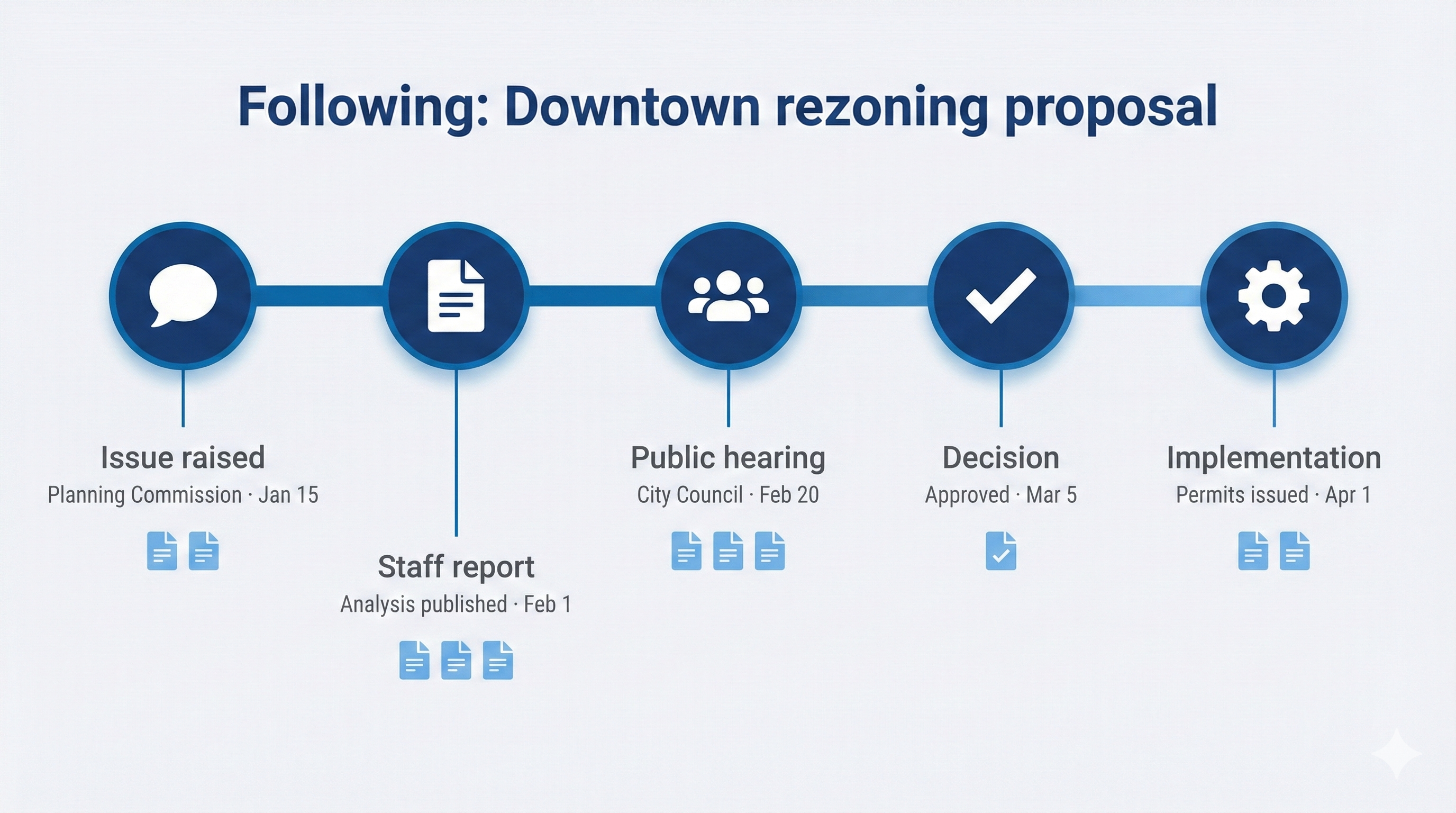 Following: Downtown rezoning proposal

Issue raised
Planning Commission · Jan 15

Staff report
Analysis published · Feb 1

Public hearing
City Council · Feb 20

Decision
Approved · Mar 5

Implementation
Permits issued · Apr 1